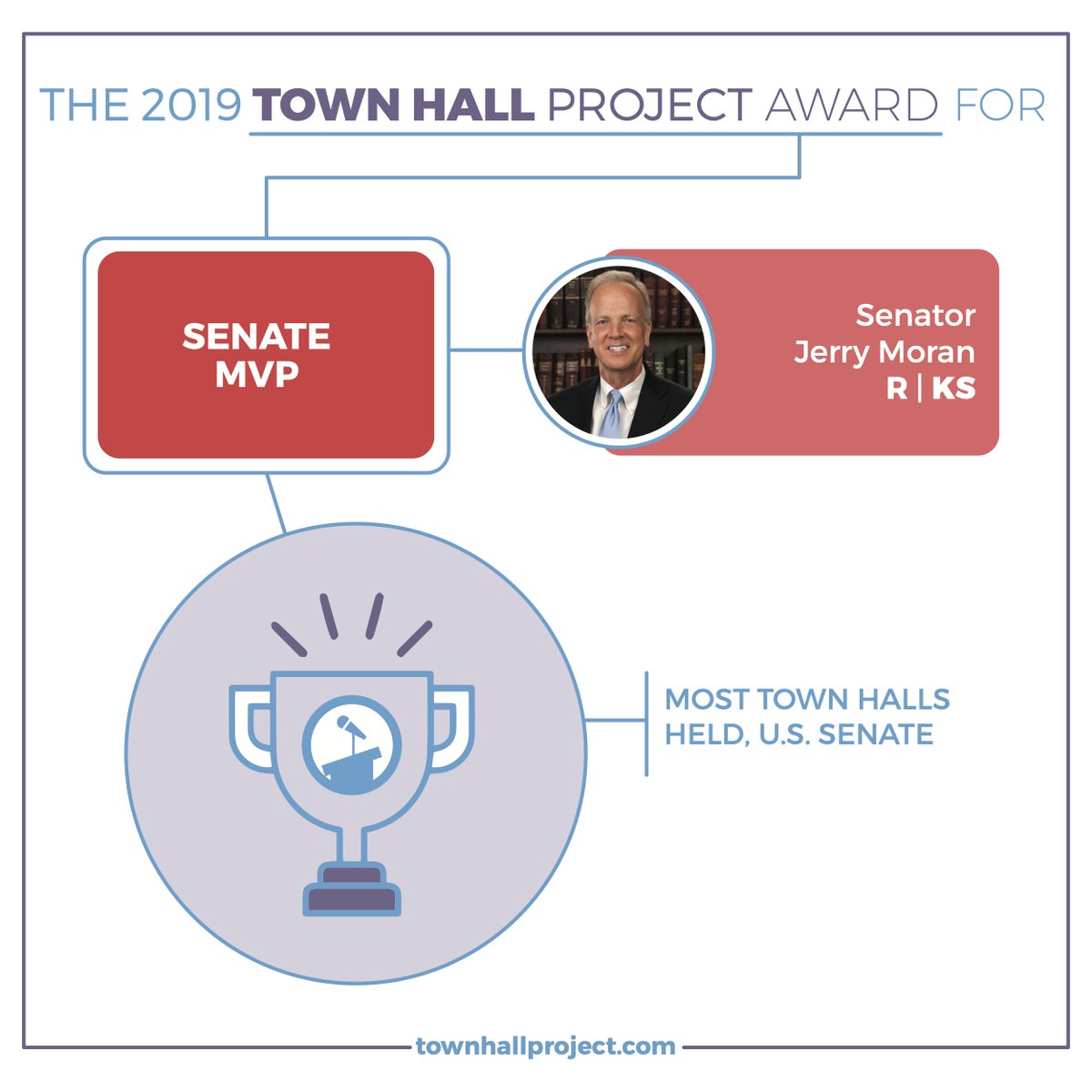 THE 2019 TOWN HALL PROJECT AWARD FOR

SENATE MVP

Senator
Jerry Moran
R | KS

MOST TOWN HALLS HELD, U.S. SENATE

townhallproject.com